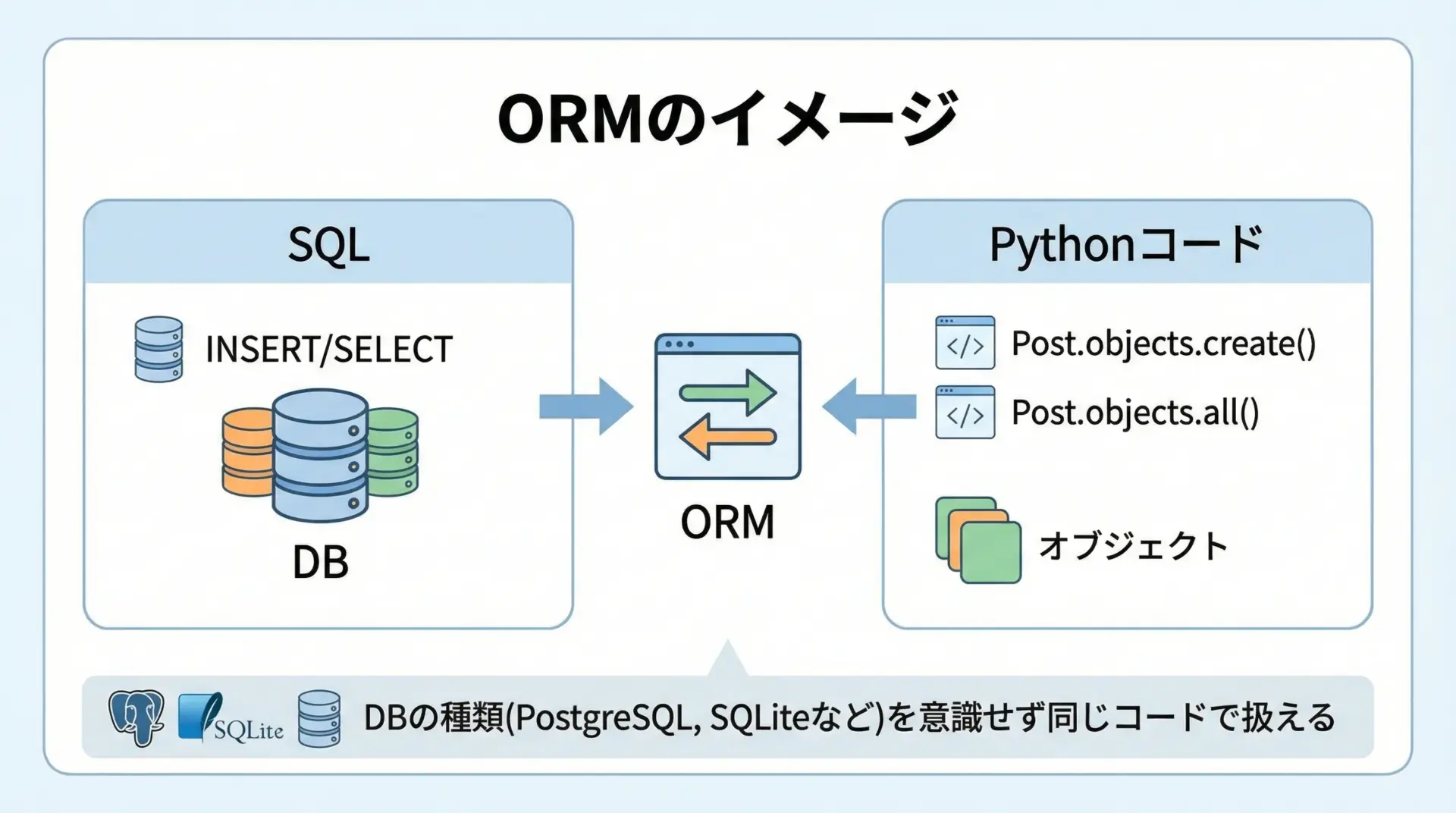 ORMのイメージ

SQL

INSERT/SELECT

DB

ORM

Pythonコード

</>

Post.objects.create()

</>

Post.objects.all()

オブジェクト

SQLite

DBの種類(PostgreSQL, SQLiteなど)を意識せず同じコードで扱える